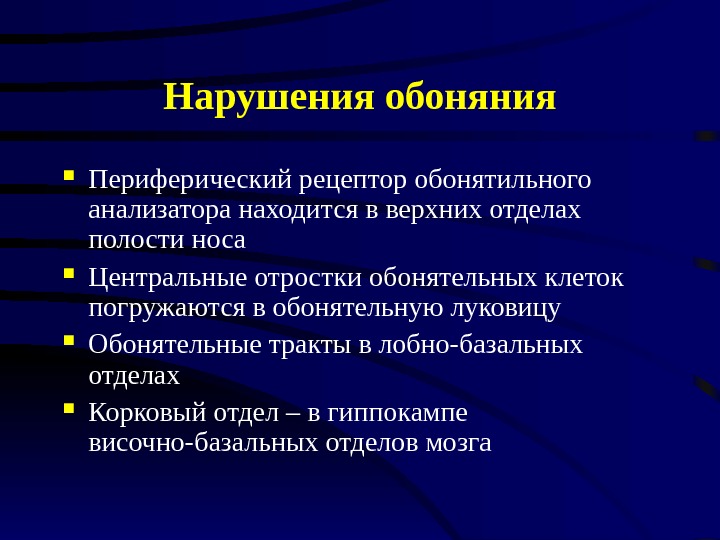 Нарушения обоняния

- Периферический рецептор обонятильного анализатора находится в верхних отделах полости носа
- Центральные отростки обонятельных клеток погружаются в обонятельную луковицу
- Обонятельные тракты в лобно-базальных отделах
- Корковый отдел – в гиппокампе височно-базальных отделов мозга